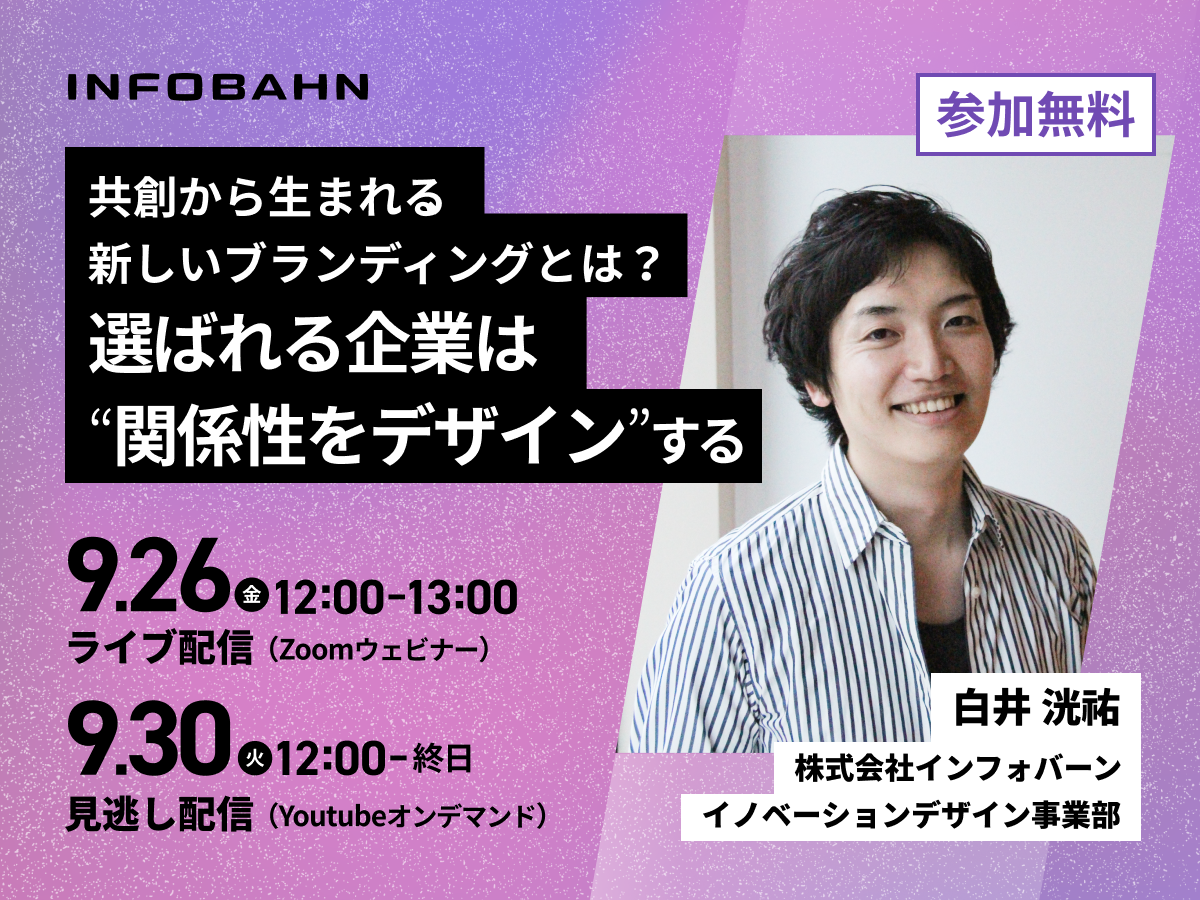 INFOBAHN

参加無料

共創から生まれる
新しいブランディングとは？
選ばれる企業は
“関係性をデザイン”する

9.26 金 12:00-13:00
ライブ配信（Zoomウェビナー）

9.30 火 12:00-終日
見逃し配信（Youtubeオンデマンド）

白井 洸祐
株式会社インフォバーン
イノベーションデザイン事業部